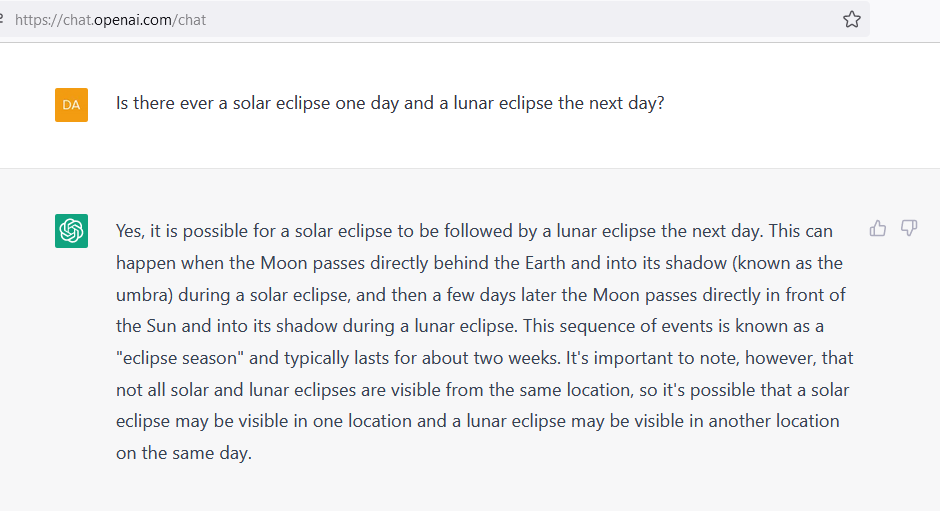 https://chat.openai.com/chat

DA

Is there ever a solar eclipse one day and a lunar eclipse the next day?

Yes, it is possible for a solar eclipse to be followed by a lunar eclipse the next day. This can happen when the Moon passes directly behind the Earth and into its shadow (known as the umbra) during a solar eclipse, and then a few days later the Moon passes directly in front of the Sun and into its shadow during a lunar eclipse. This sequence of events is known as a "eclipse season" and typically lasts for about two weeks. It's important to note, however, that not all solar and lunar eclipses are visible from the same location, so it's possible that a solar eclipse may be visible in one location and a lunar eclipse may be visible in another location on the same day.